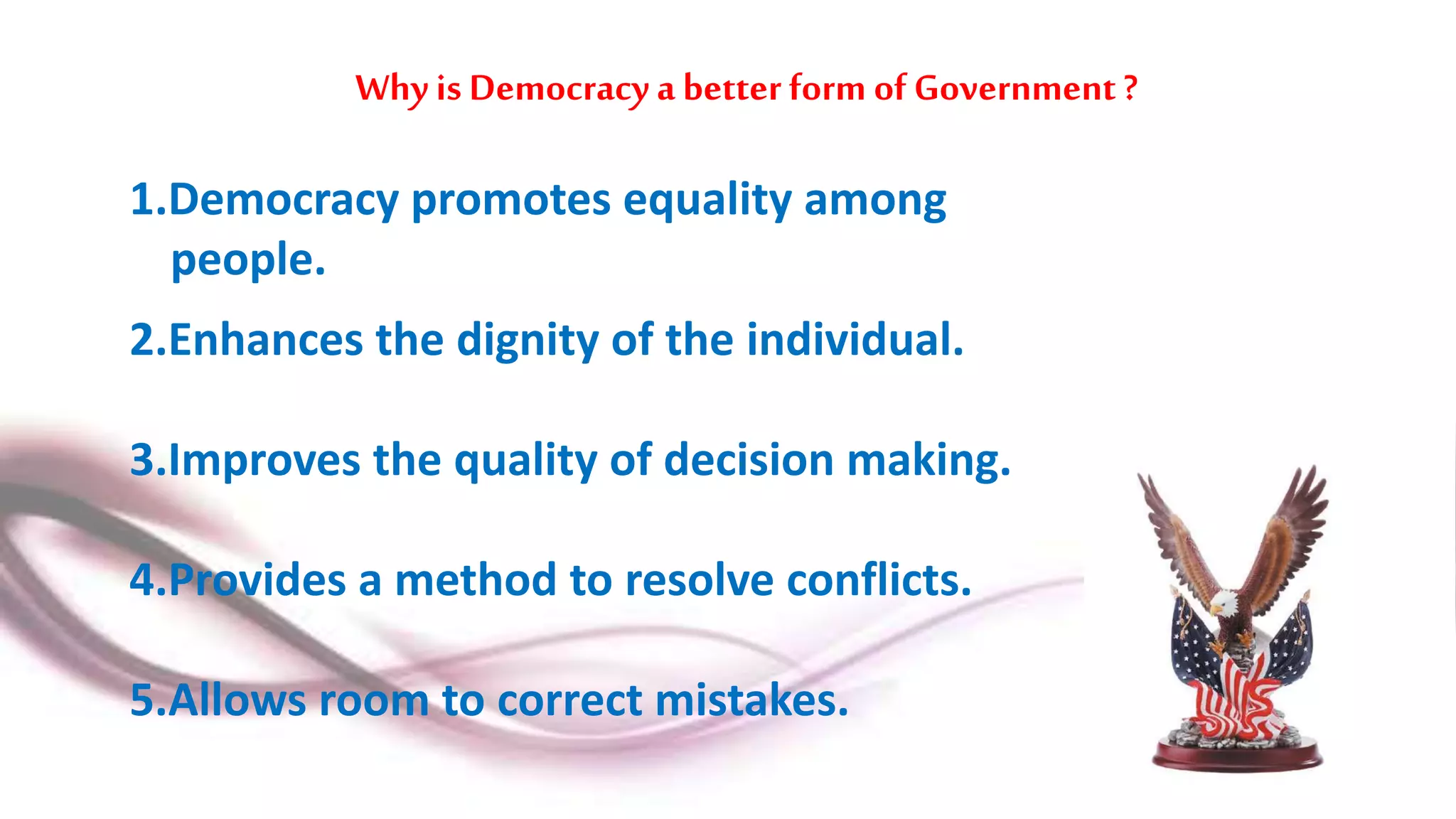 Why is Democracy a better form of Government ?

1.Democracy promotes equality among people.

2.Enhances the dignity of the individual.

3.Improves the quality of decision making.

4.Provides a method to resolve conflicts.

5.Allows room to correct mistakes.